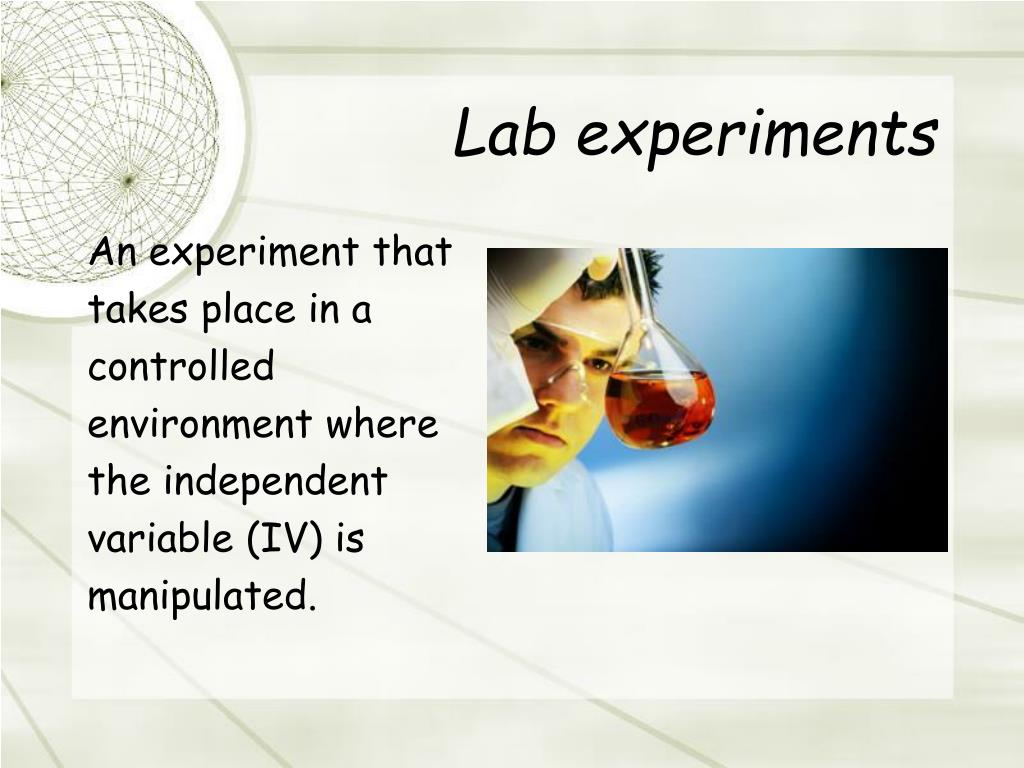 Lab experiments

An experiment that takes place in a controlled environment where the independent variable (IV) is manipulated.